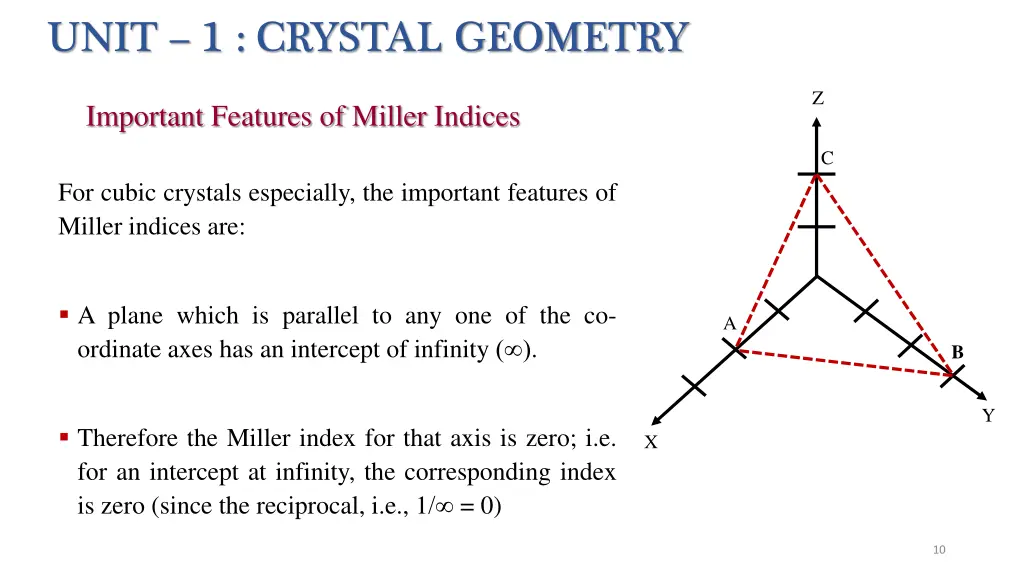 UNIT – 1 : CRYSTAL GEOMETRY

Important Features of Miller Indices

For cubic crystals especially, the important features of Miller indices are:

▪ A plane which is parallel to any one of the co-ordinate axes has an intercept of infinity ($\infty$).

▪ Therefore the Miller index for that axis is zero; i.e. for an intercept at infinity, the corresponding index is zero (since the reciprocal, i.e., $1/\infty = 0$)

Z

C

A

B

Y

X

10